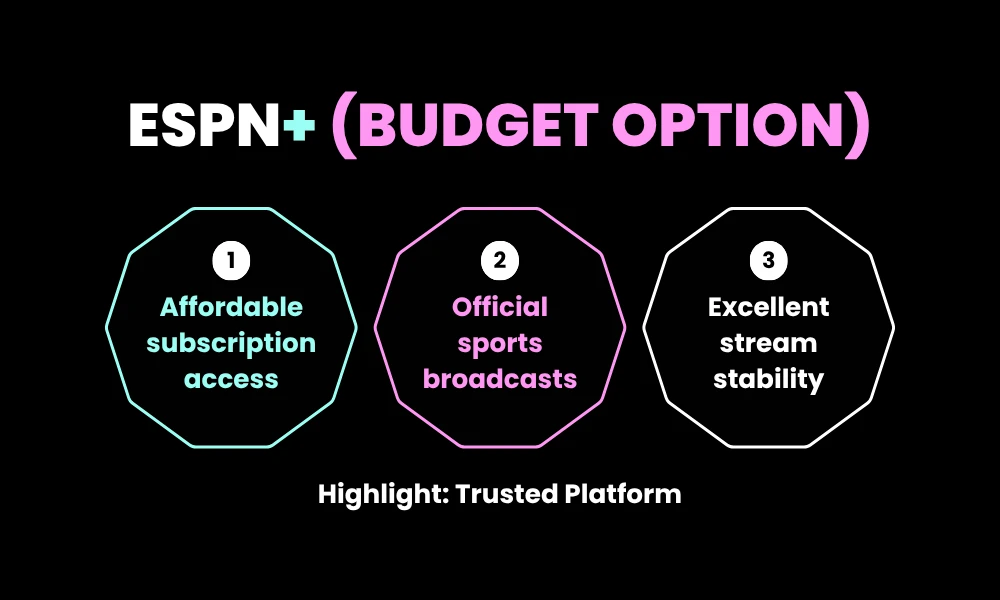 ESPN+ (BUDGET OPTION)

1
Affordable subscription access

2
Official sports broadcasts

3
Excellent stream stability

Highlight: Trusted Platform